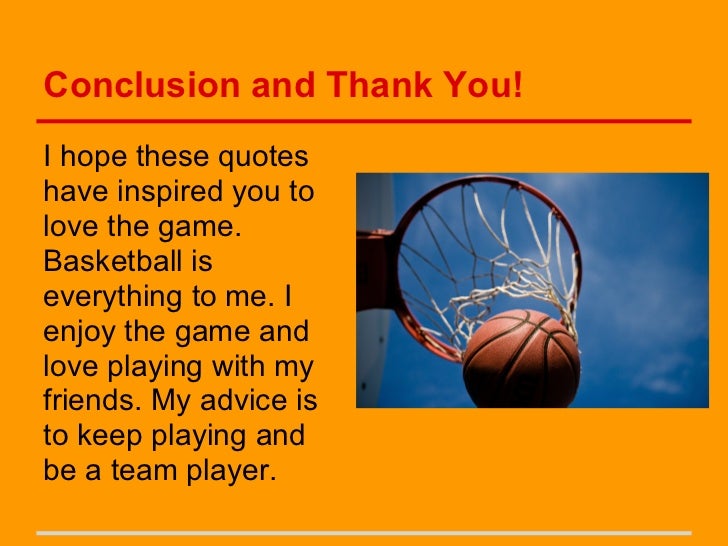 Conclusion and Thank You!

I hope these quotes have inspired you to love the game. Basketball is everything to me. I enjoy the game and love playing with my friends. My advice is to keep playing and be a team player.